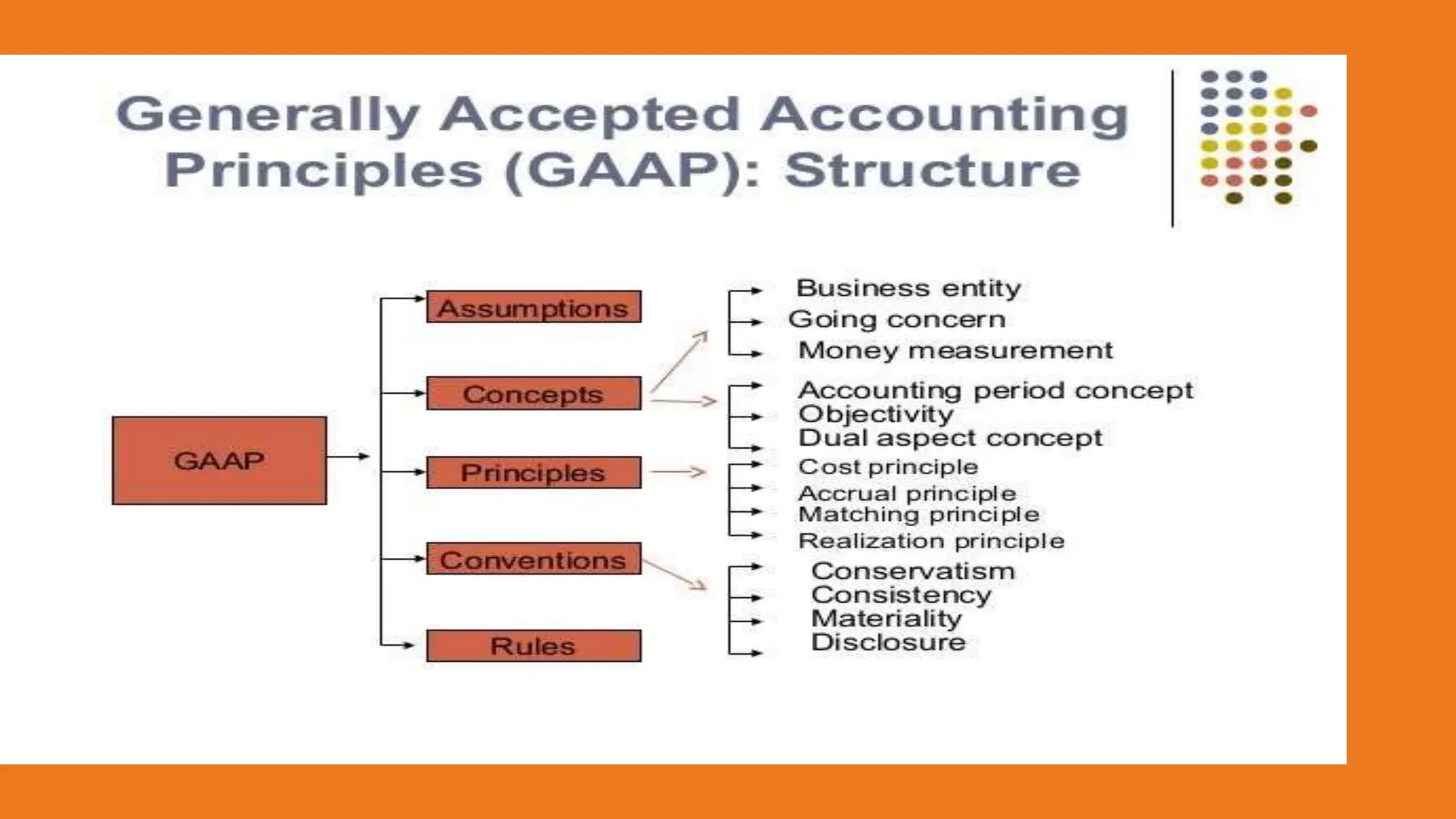 Generally Accepted Accounting Principles (GAAP): Structure

GAAP

Assumptions

Concepts

Principles

Conventions

Rules

Business entity
Going concern
Money measurement

Accounting period concept
Objectivity
Dual aspect concept

Cost principle
Accrual principle
Matching principle
Realization principle

Conservatism
Consistency
Materiality
Disclosure